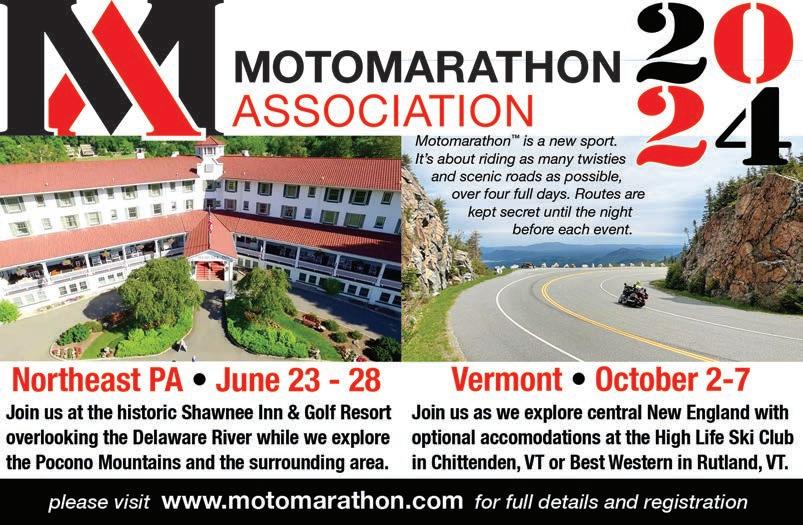 MM

MOTOMARATHON ASSOCIATION

2024

Motomarathon™ is a new sport. It's about riding as many twisties and scenic roads as possible, over four full days. Routes are kept secret until the night before each event.

Northeast PA • June 23 - 28

Join us at the historic Shawnee Inn & Golf Resort overlooking the Delaware River while we explore the Pocono Mountains and the surrounding area.

Vermont • October 2-7

Join us as we explore central New England with optional accomodations at the High Life Ski Club in Chittenden, VT or Best Western in Rutland, VT.

please visit www.motomarathon.com for full details and registration